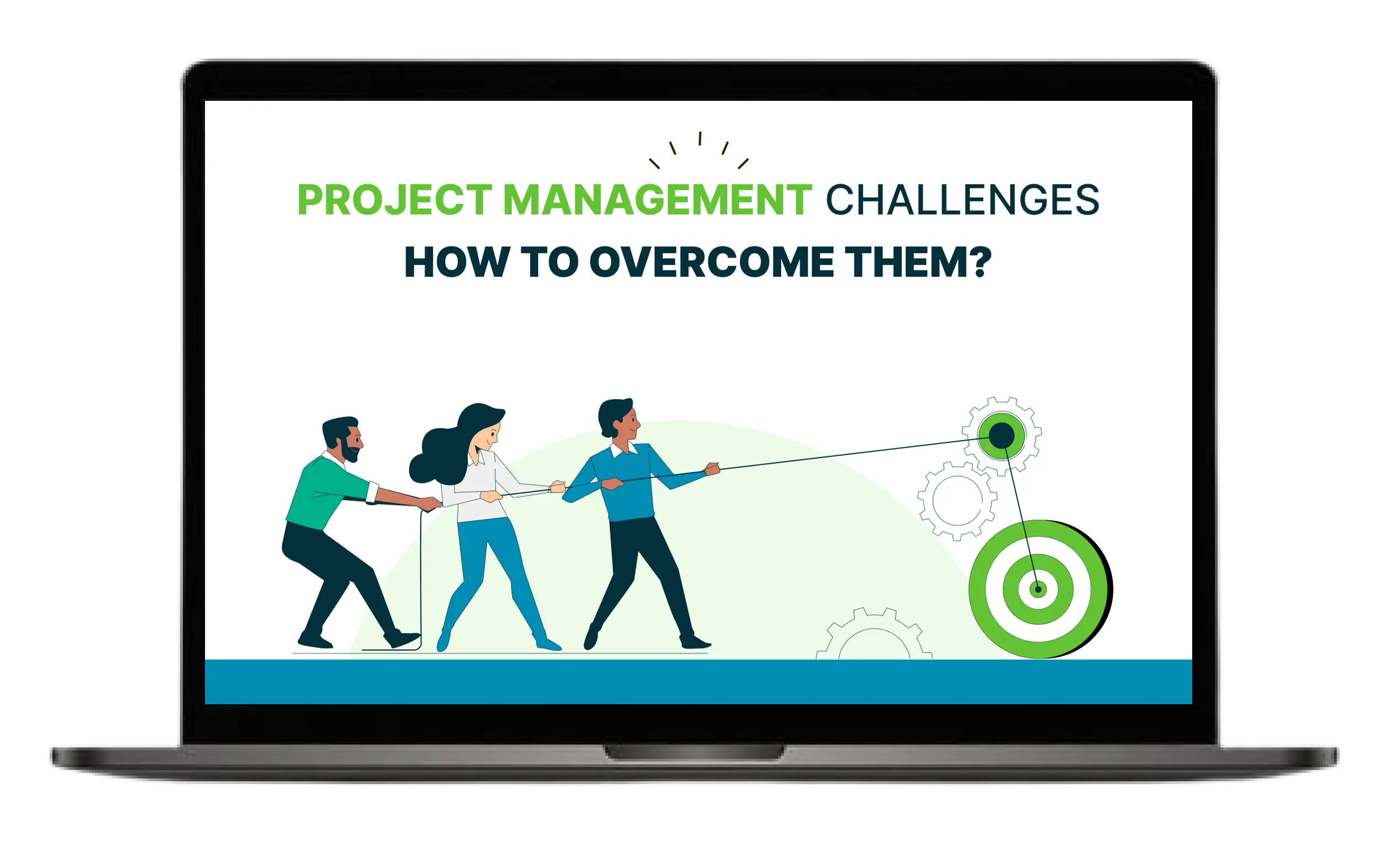 PROJECT MANAGEMENT CHALLENGES

HOW TO OVERCOME THEM?